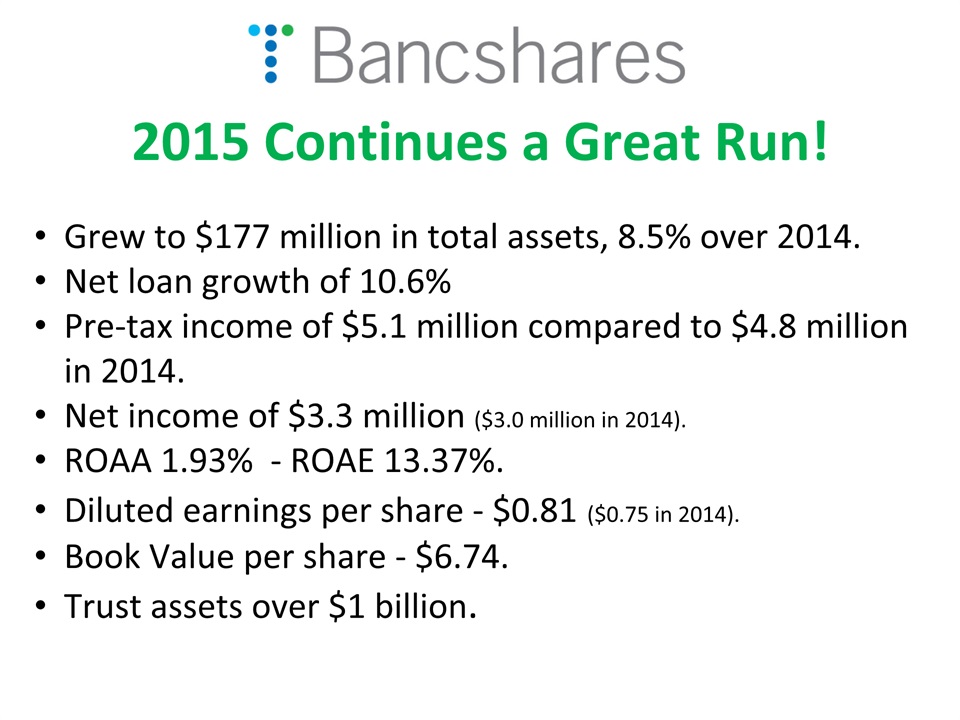 Bancshares

2015 Continues a Great Run!

• Grew to \$177 million in total assets, 8.5% over 2014.
• Net loan growth of 10.6%
• Pre-tax income of \$5.1 million compared to \$4.8 million in 2014.
• Net income of \$3.3 million (\$3.0 million in 2014).
• ROAA 1.93% - ROAE 13.37%.
• Diluted earnings per share - \$0.81 (\$0.75 in 2014).
• Book Value per share - \$6.74.
• Trust assets over \$1 billion.